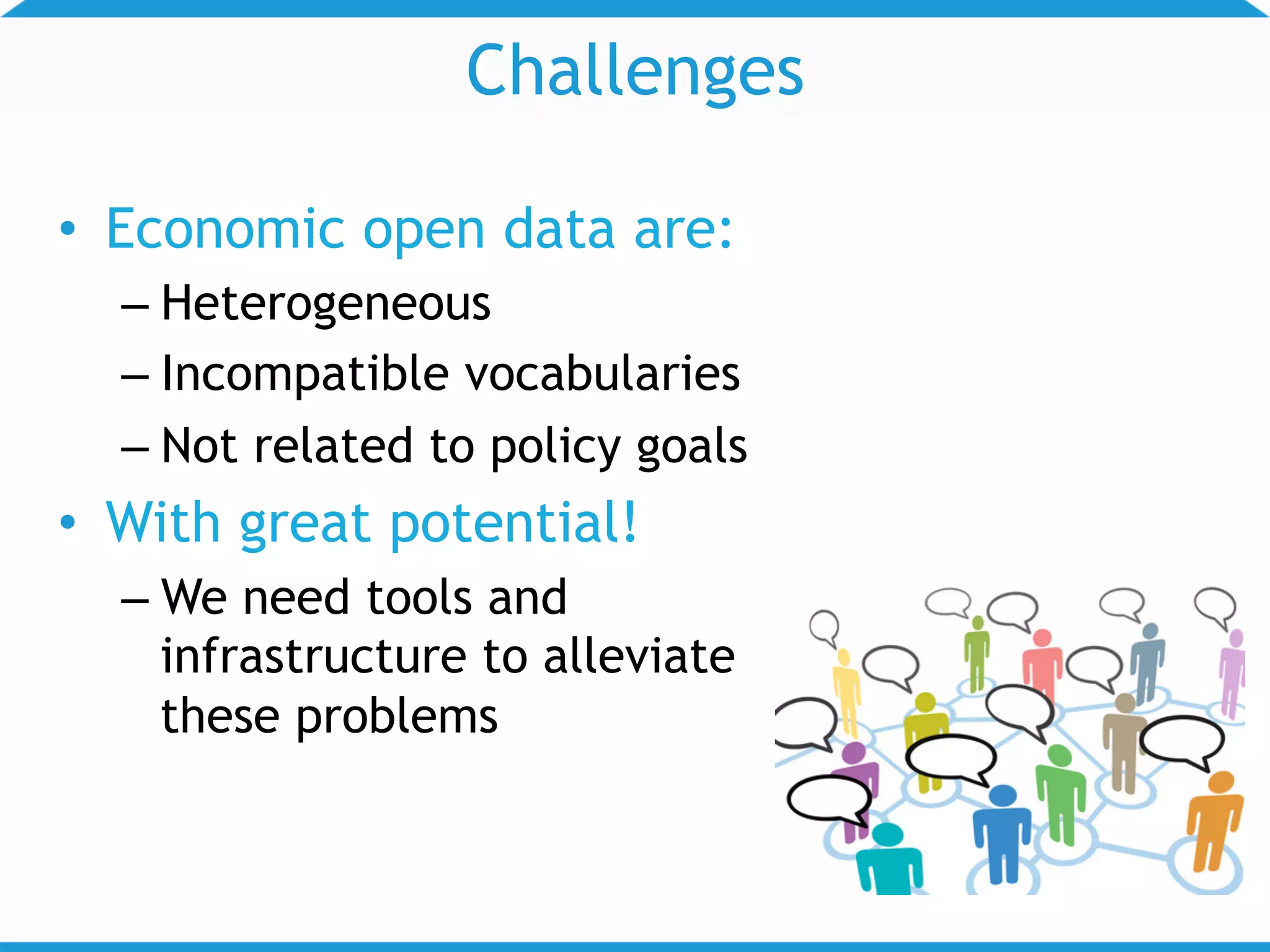 Challenges

• Economic open data are:
– Heterogeneous
– Incompatible vocabularies
– Not related to policy goals
• With great potential!
– We need tools and infrastructure to alleviate these problems